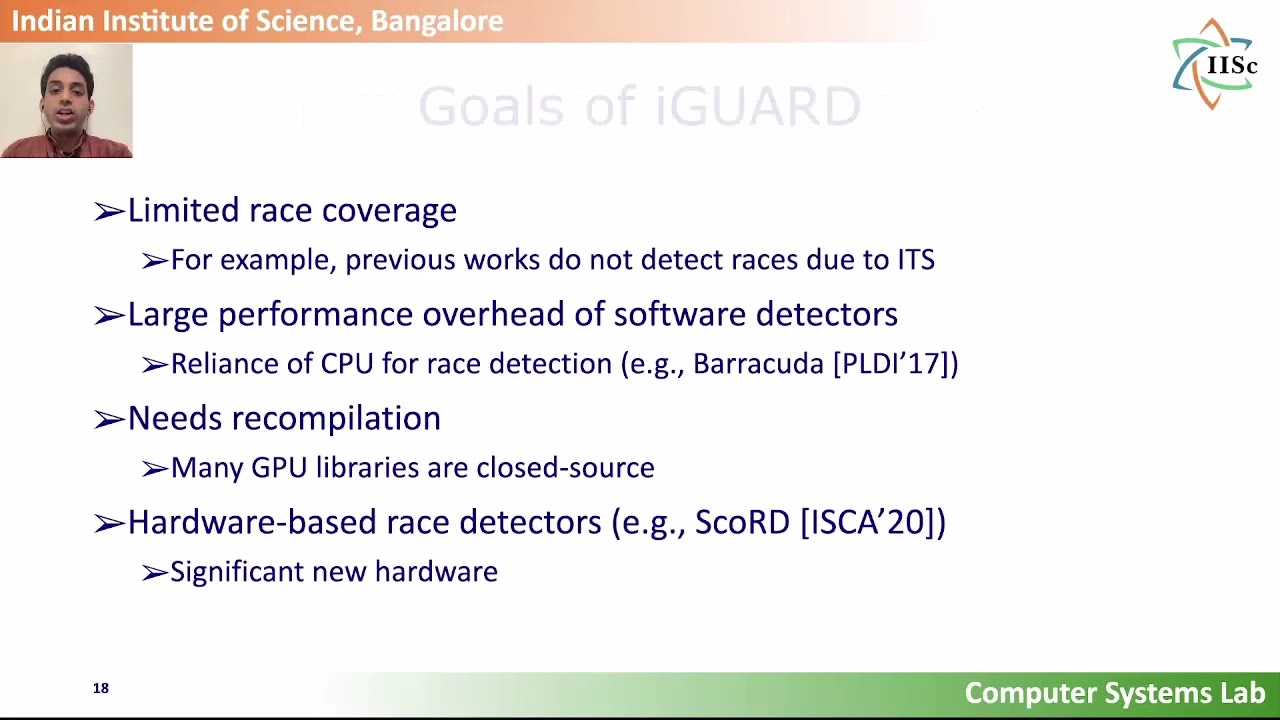 Indian Institute of Science, Bangalore

IISc

Goals of iGUARD

➢Limited race coverage

➢For example, previous works do not detect races due to ITS

➢Large performance overhead of software detectors

➢Reliance of CPU for race detection (e.g., Barracuda [PLDI'17])

➢Needs recompilation

➢Many GPU libraries are closed-source

➢Hardware-based race detectors (e.g., ScoRD [ISCA'20])

➢Significant new hardware

18

Computer Systems Lab